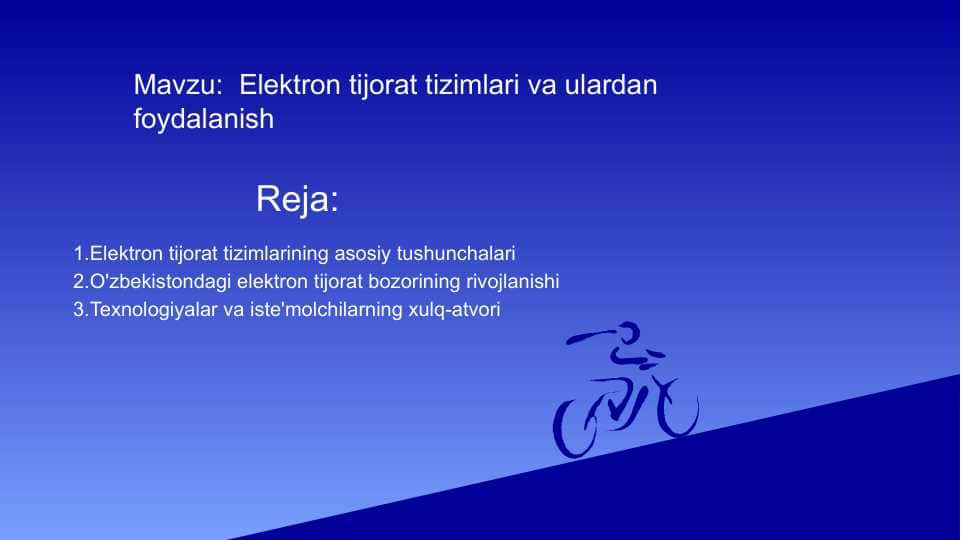 Mavzu: Elektron tijorat tizimlari va ulardan foydalanish

Reja:

1.Elektron tijorat tizimlarining asosiy tushunchalari
2.O'zbekistondagi elektron tijorat bozorining rivojlanishi
3.Texnologiyalar va iste'molchilarning xulq-atvori